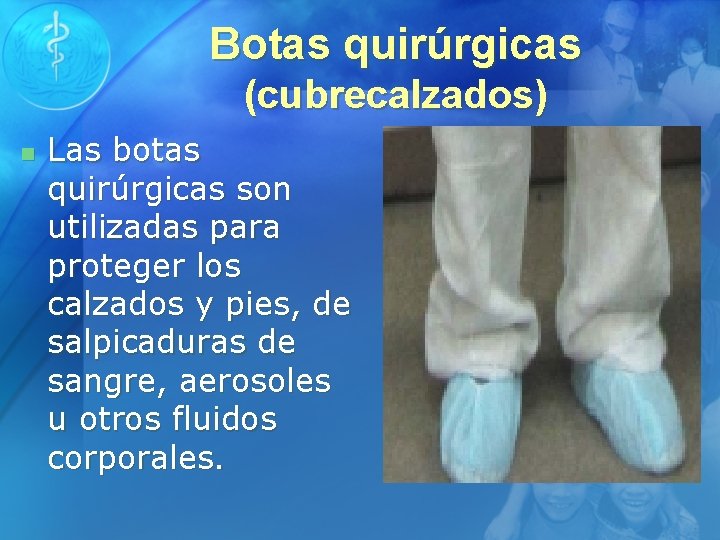 Botas quirúrgicas
(cubrecalzados)

Las botas quirúrgicas son utilizadas para proteger los calzados y pies, de salpicaduras de sangre, aerosoles u otros fluidos corporales.